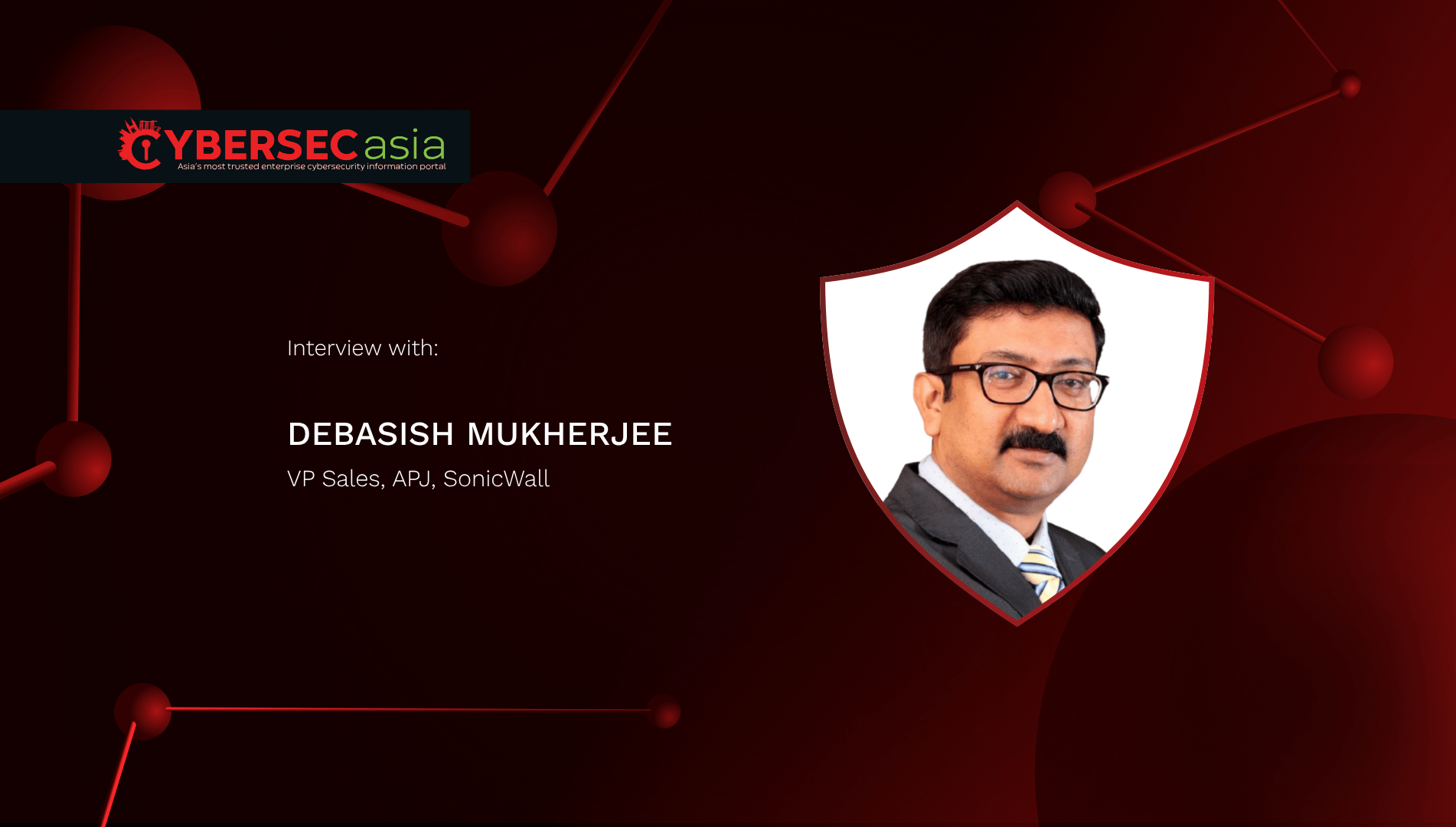 CYBERSEC asia
Asia's most trusted enterprise cybersecurity information portal

Interview with:

DEBASISH MUKHERJEE
VP Sales, APJ, SonicWall